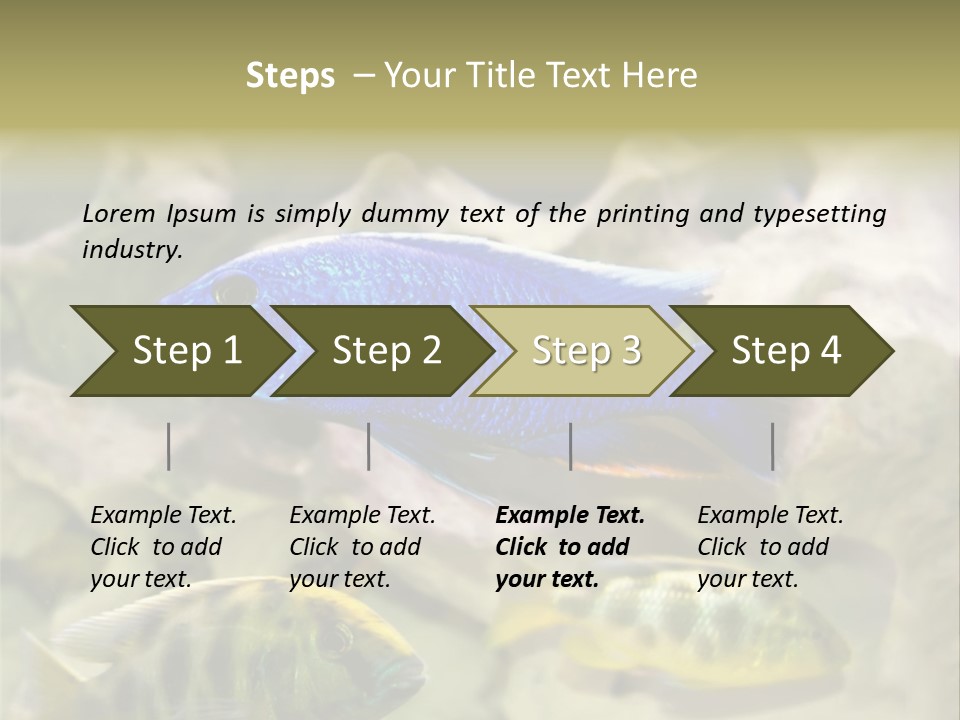 Steps – Your Title Text Here

Lorem Ipsum is simply dummy text of the printing and typesetting industry.

Step 1

Step 2

Step 3

Step 4

Example Text. Click to add your text.

Example Text. Click to add your text.

Example Text. Click to add your text.

Example Text. Click to add your text.